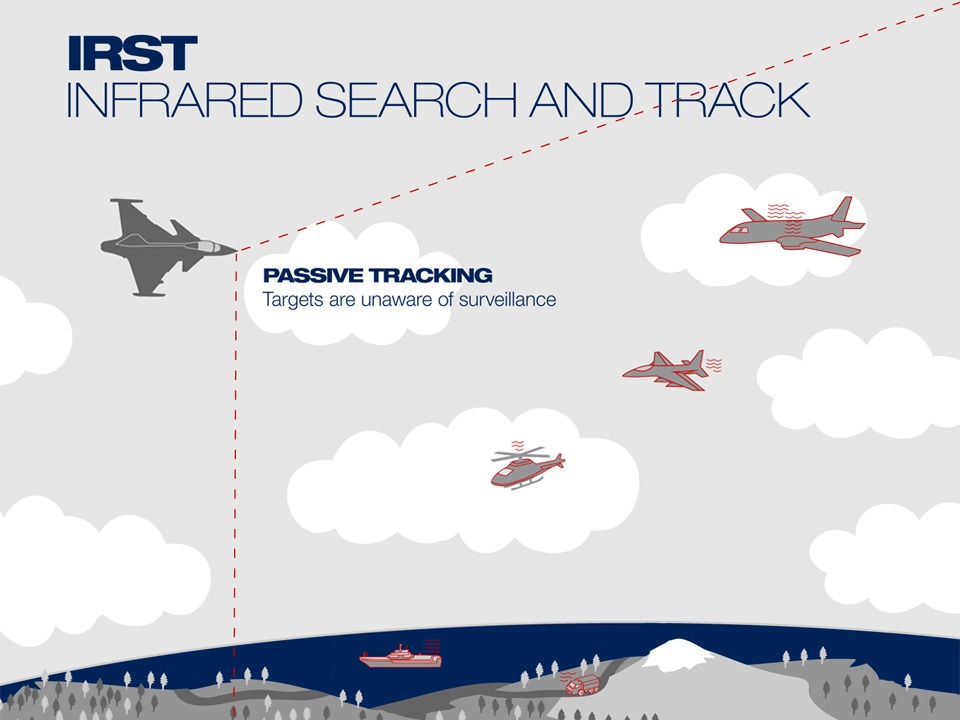 IRST
INFRARED SEARCH AND TRACK

PASSIVE TRACKING
Targets are unaware of surveillance